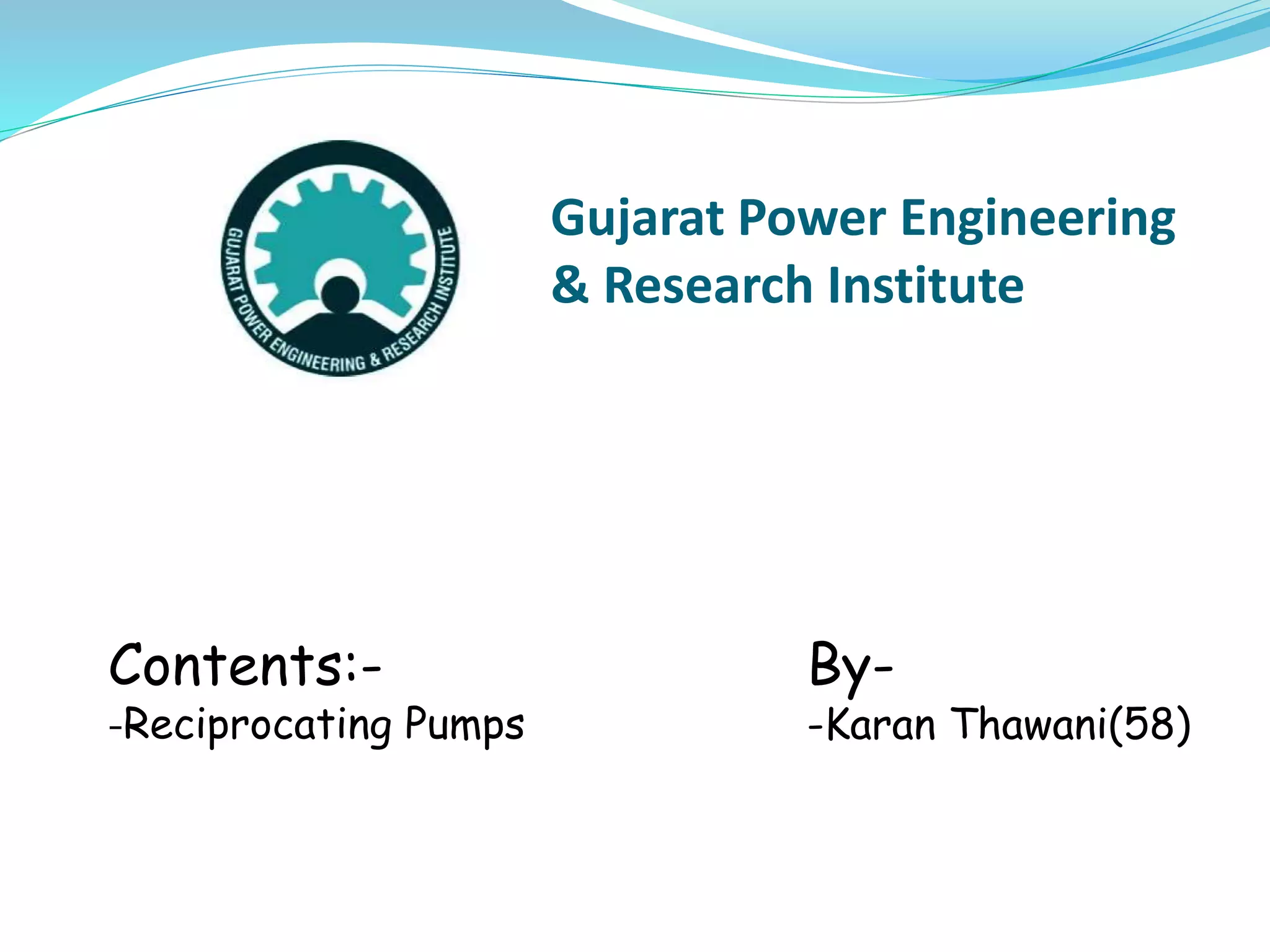 GUJARAT POWER ENGINEERING & RESEARCH INSTITUTE

Gujarat Power Engineering & Research Institute

Contents:-
-Reciprocating Pumps

By-
-Karan Thawani(58)